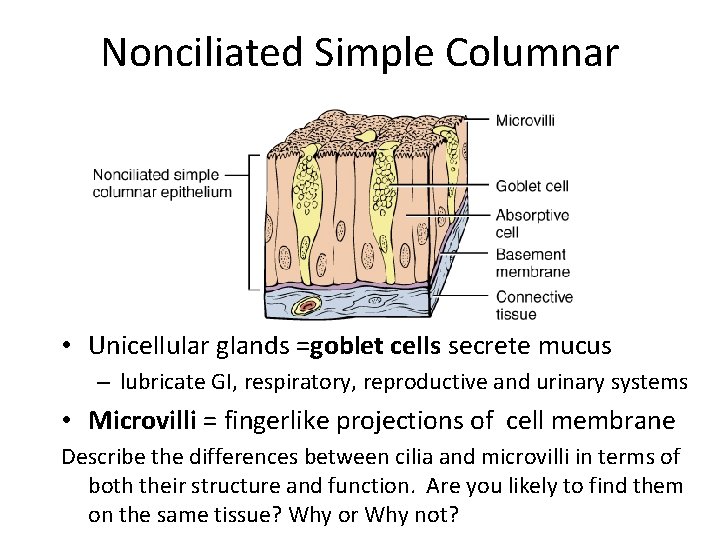 Nonciliated Simple Columnar

Nonciliated simple columnar epithelium

Microvilli

Goblet cell

Absorptive cell

Basement membrane

Connective tissue

• Unicellular glands =goblet cells secrete mucus
– lubricate GI, respiratory, reproductive and urinary systems

• Microvilli = fingerlike projections of cell membrane

Describe the differences between cilia and microvilli in terms of both their structure and function. Are you likely to find them on the same tissue? Why or Why not?